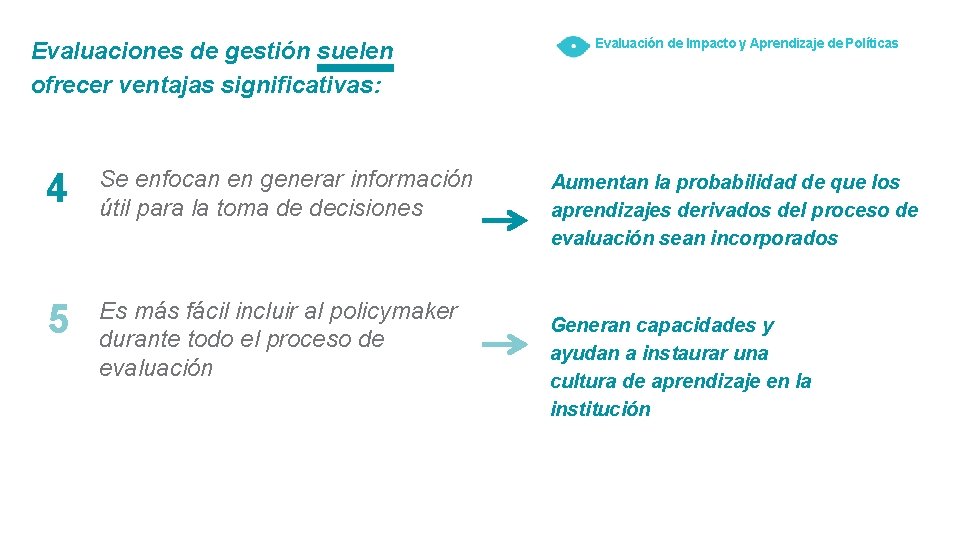 Evaluaciones de gestión suelen ofrecer ventajas significativas:

Evaluación de Impacto y Aprendizaje de Políticas

4 Se enfocan en generar información útil para la toma de decisiones

Aumentan la probabilidad de que los aprendizajes derivados del proceso de evaluación sean incorporados

5 Es más fácil incluir al policymaker durante todo el proceso de evaluación

Generan capacidades y ayudan a instaurar una cultura de aprendizaje en la institución